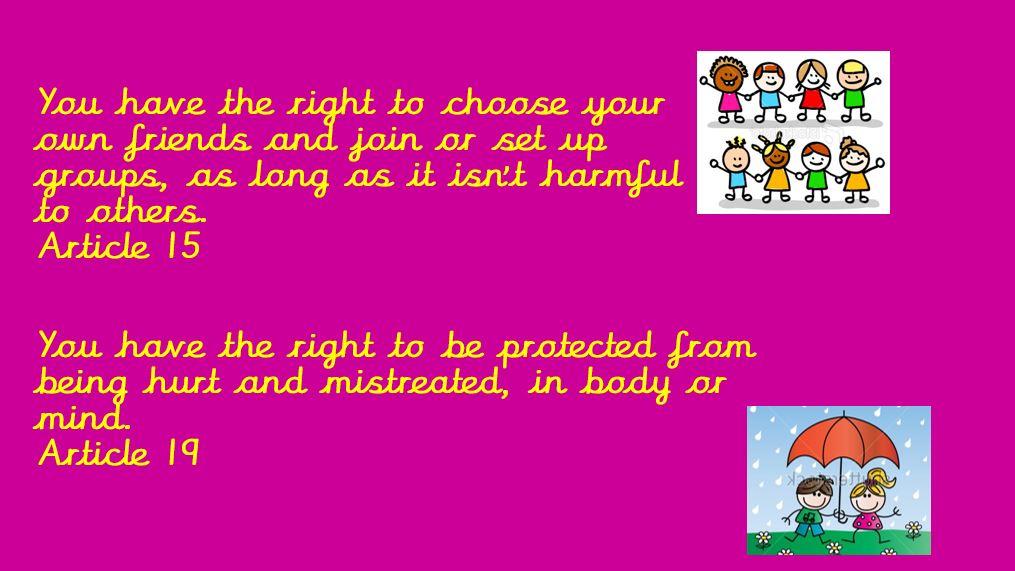 You have the right to choose your own friends and join or set up groups, as long as it isn't harmful to others.
Article 15

You have the right to be protected from being hurt and mistreated, in body or mind.
Article 19